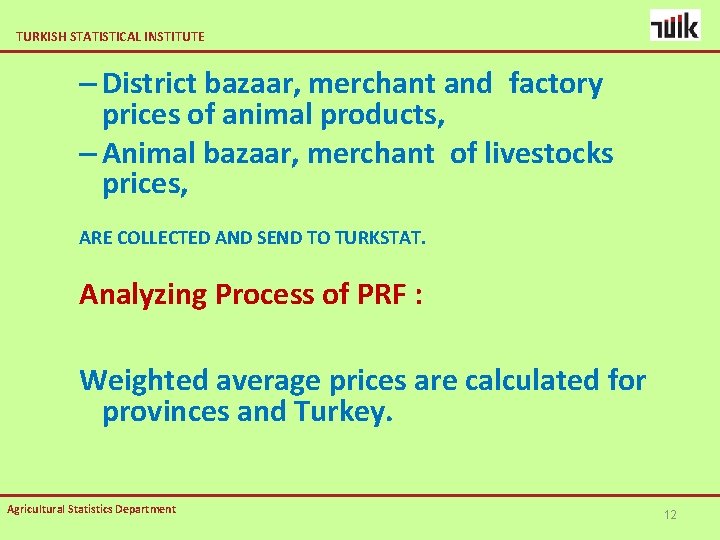 TURKISH STATISTICAL INSTITUTE

TÜİK

– District bazaar, merchant and factory prices of animal products,

– Animal bazaar, merchant of livestocks prices,

ARE COLLECTED AND SEND TO TURKSTAT.

Analyzing Process of PRF :

Weighted average prices are calculated for provinces and Turkey.

Agricultural Statistics Department

12